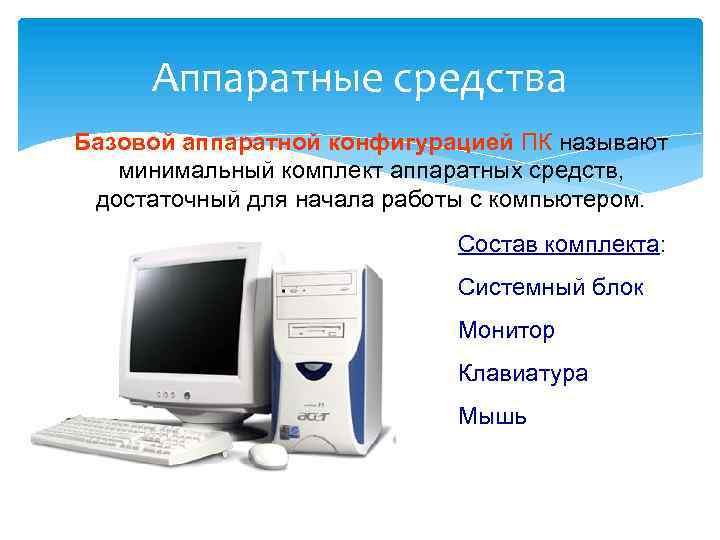 Аппаратные средства

Базовой аппаратной конфигурацией ПК называют минимальный комплект аппаратных средств, достаточный для начала работы с компьютером.

Состав комплекта:

Системный блок

Монитор

Клавиатура

Мышь

acer